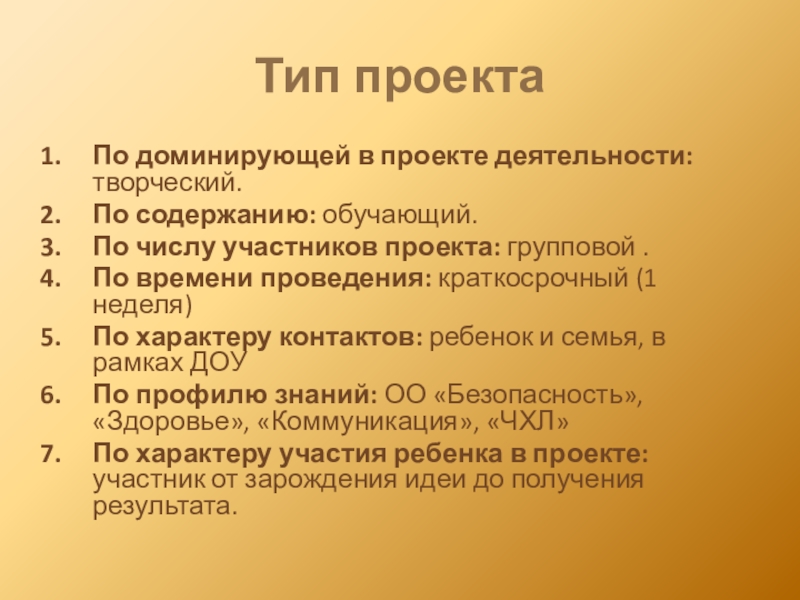 Тип проекта

1. По доминирующей в проекте деятельности: творческий.
2. По содержанию: обучающий.
3. По числу участников проекта: групповой .
4. По времени проведения: краткосрочный (1 неделя)
5. По характеру контактов: ребенок и семья, в рамках ДОУ
6. По профилю знаний: ОО «Безопасность», «Здоровье», «Коммуникация», «ЧХЛ»
7. По характеру участия ребенка в проекте: участник от зарождения идеи до получения результата.